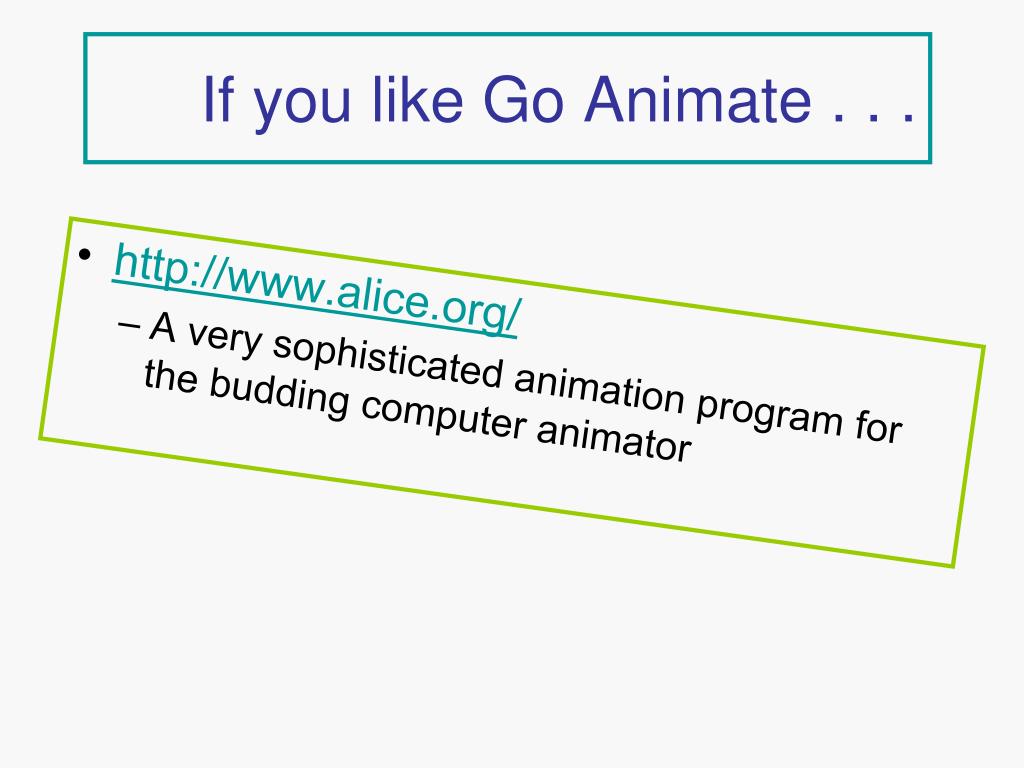 If you like Go Animate . . .

• http://www.alice.org/
– A very sophisticated animation program for the budding computer animator